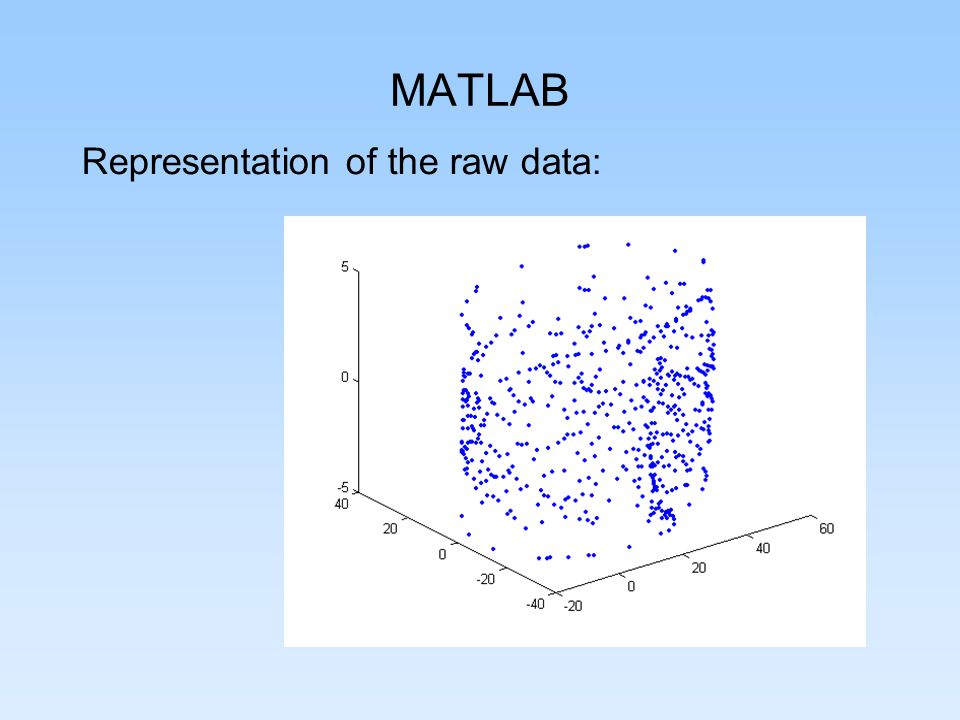 MATLAB

Representation of the raw data:

5
0
-5
40
20
0
-20
-40
-20
0
20
40
60